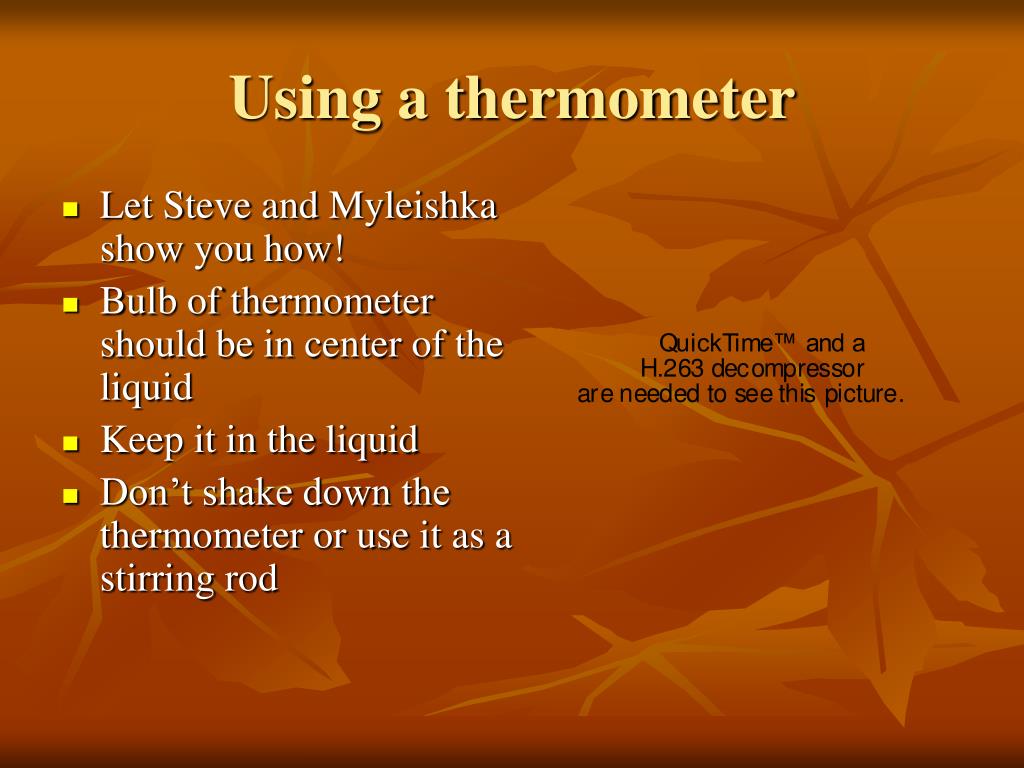 Using a thermometer

- Let Steve and Myleishka show you how!
- Bulb of thermometer should be in center of the liquid
- Keep it in the liquid
- Don’t shake down the thermometer or use it as a stirring rod

QuickTime™ and a
H.263 decompressor
are needed to see this picture.